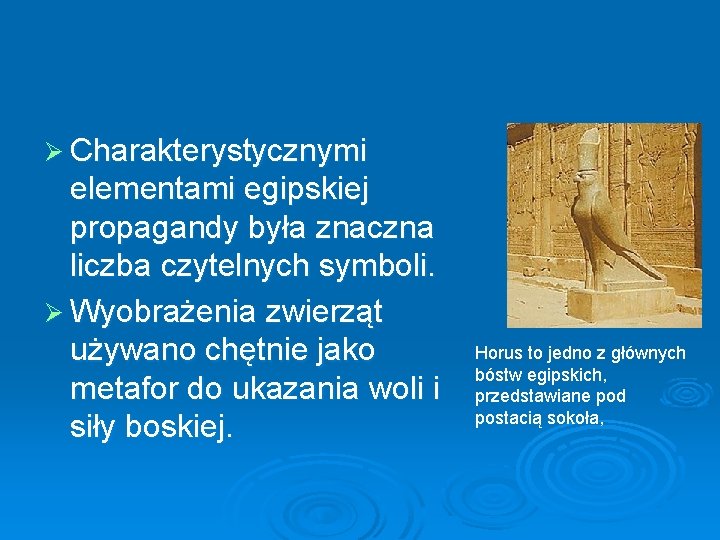 ➢ Charakterystycznymi elementami egipskiej propagandy była znaczna liczba czytelnych symboli.

➢ Wyobrażenia zwierząt używano chętnie jako metafor do ukazania woli i siły boskiej.

Horus to jedno z głównych bóstw egipskich, przedstawiane pod postacią sokoła,